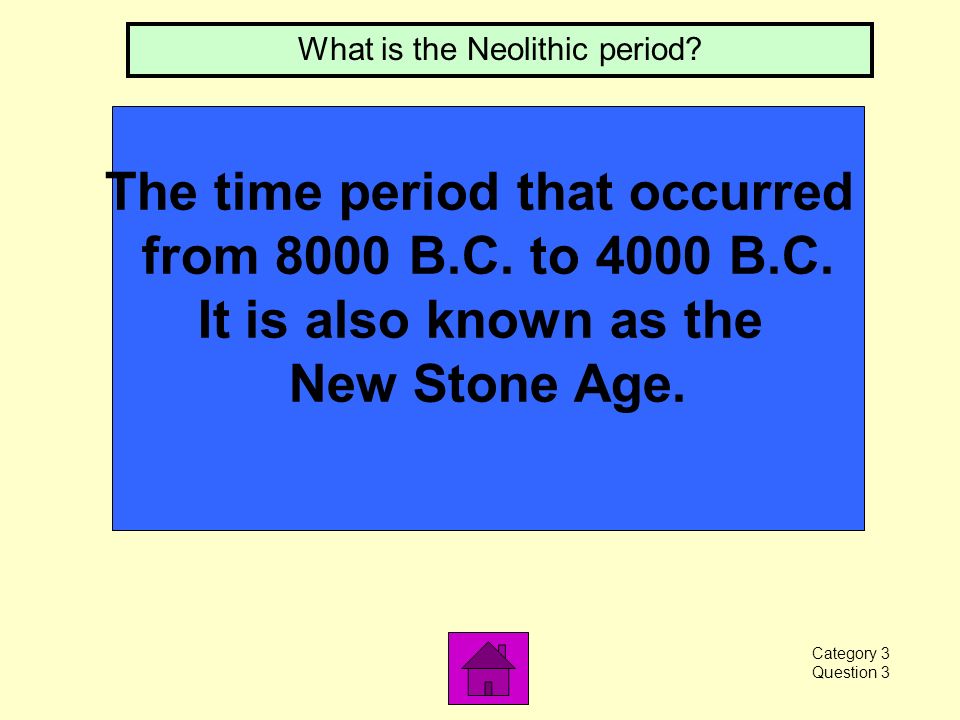 What is the Neolithic period?

The time period that occurred from 8000 B.C. to 4000 B.C. It is also known as the New Stone Age.

Category 3
Question 3